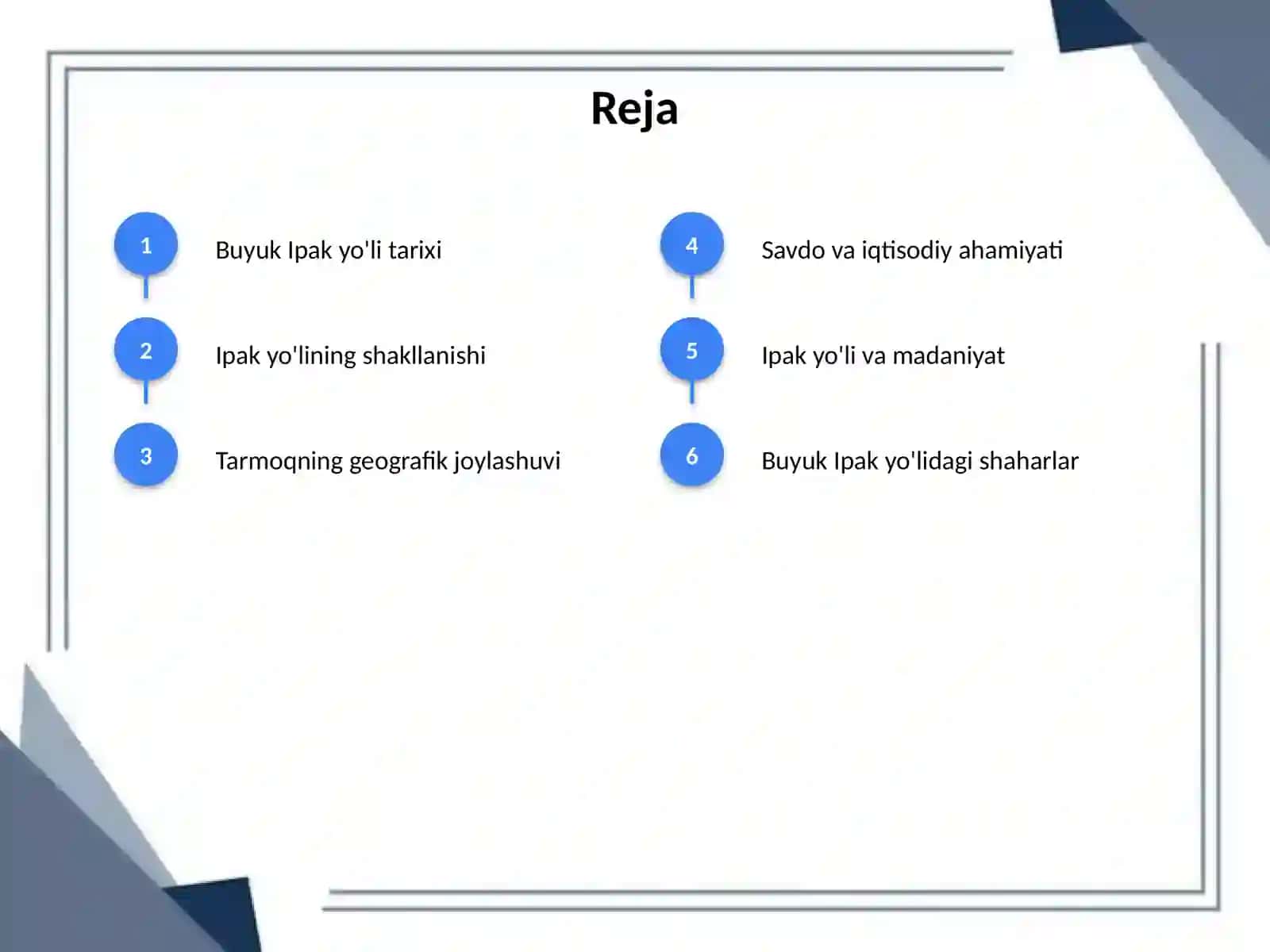 Reja

1 Buyuk Ipak yo'li tarixi

2 Ipak yo'lining shakllanishi

3 Tarmoqning geografik joylashuvi

4 Savdo va iqtisodiy ahamiyati

5 Ipak yo'li va madaniyat

6 Buyuk Ipak yo'lidagi shaharlar